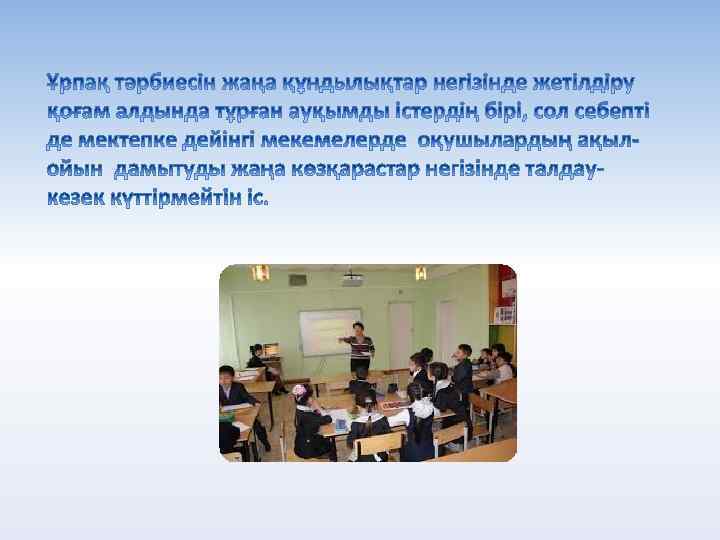 Ұрпақ тәрбиесін жаңа құндылықтар негізінде жетілдіру қоғам алдында тұрған ауқымды істердің бірі, сол себепті де мектепке дейінгі мекемелерде оқушылардың ақыл-ойын дамытуды жаңа көзқарастар негізінде талдау-кезек күттірмейтін іс.